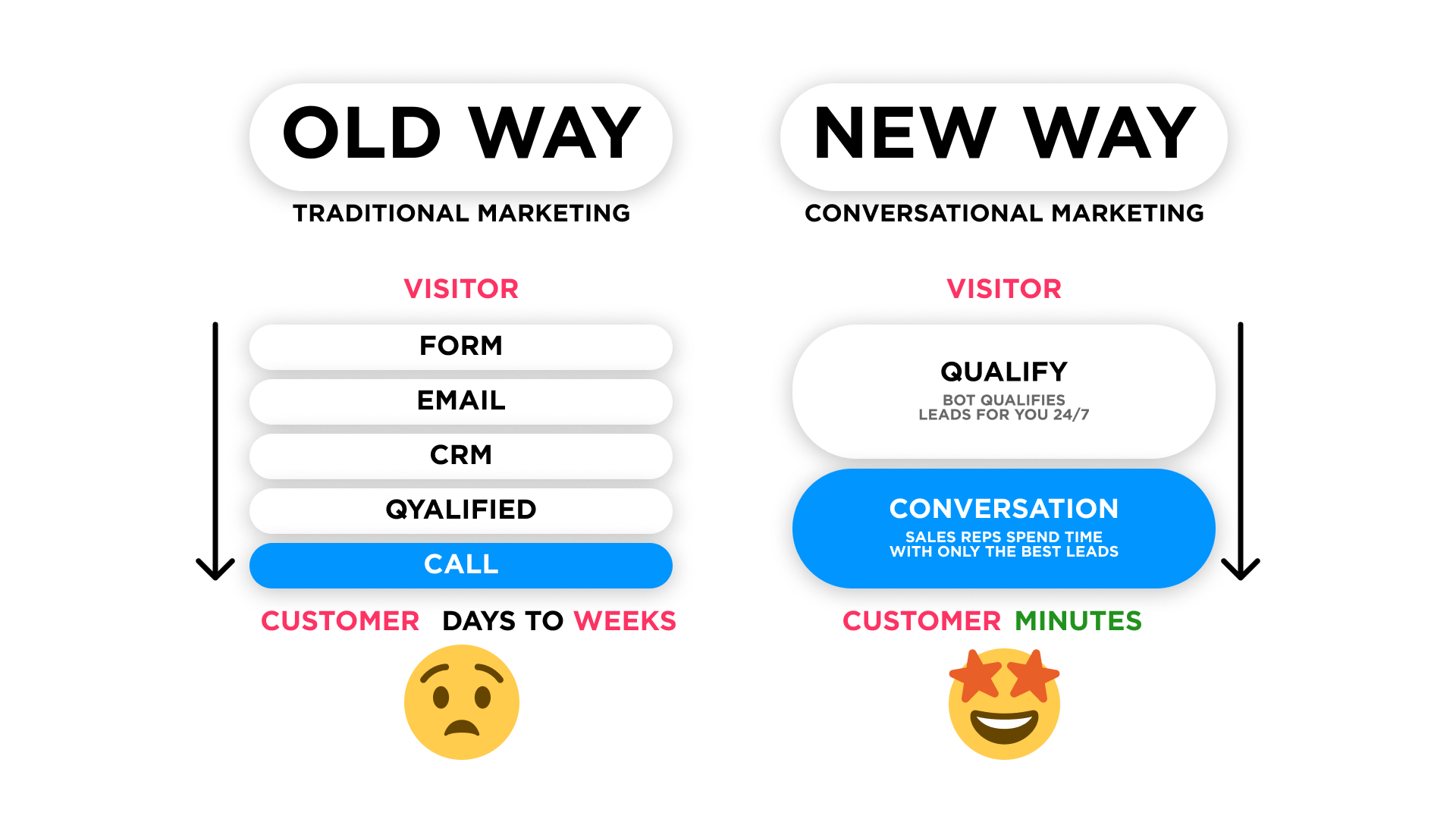 OLD WAY
TRADITIONAL MARKETING

VISITOR

FORM
EMAIL
CRM
QYALIFIED
CALL

CUSTOMER DAYS TO WEEKS

NEW WAY
CONVERSATIONAL MARKETING

VISITOR

QUALIFY
BOT QUALIFIES LEADS FOR YOU 24/7

CONVERSATION
SALES REPS SPEND TIME WITH ONLY THE BEST LEADS

CUSTOMER MINUTES